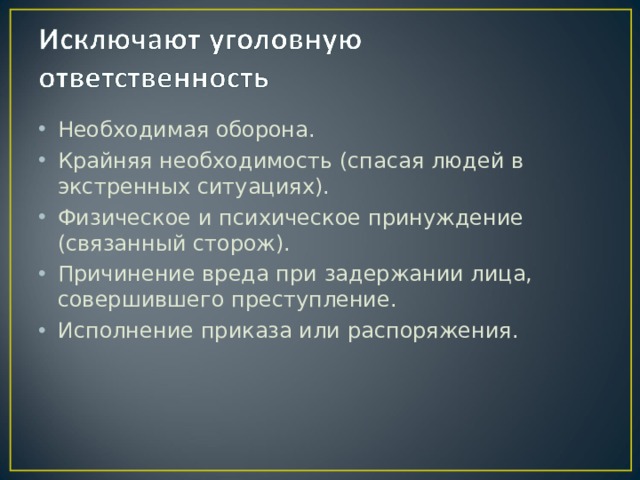 Исключают уголовную ответственность

• Необходимая оборона.
• Крайняя необходимость (спасая людей в экстренных ситуациях).
• Физическое и психическое принуждение (связанный сторож).
• Причинение вреда при задержании лица, совершившего преступление.
• Исполнение приказа или распоряжения.